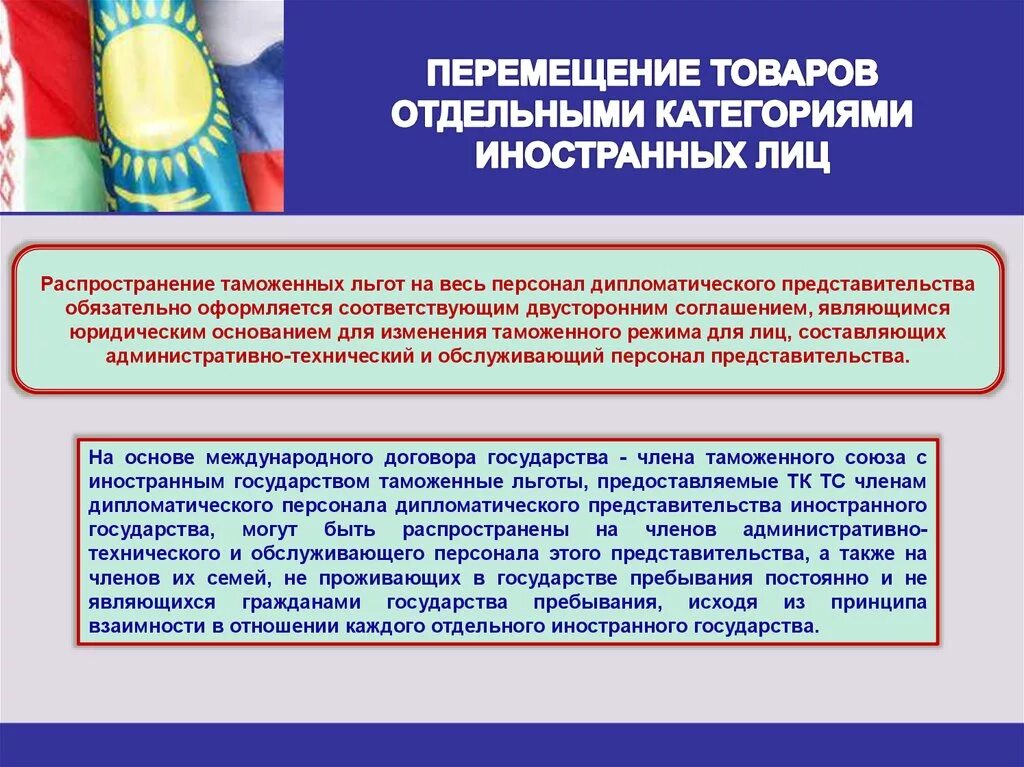 ПЕРЕМЕЩЕНИЕ ТОВАРОВ ОТДЕЛЬНЫМИ КАТЕГОРИЯМИ ИНОСТРАННЫХ ЛИЦ

Распространение таможенных льгот на весь персонал дипломатического представительства обязательно оформляется соответствующим двусторонним соглашением, являющимся юридическим основанием для изменения таможенного режима для лиц, составляющих административно-технический и обслуживающий персонал представительства.

На основе международного договора государства - члена таможенного союза с иностранным государством таможенные льготы, предоставляемые ТК ТС членам дипломатического персонала дипломатического представительства иностранного государства, могут быть распространены на членов административно-технического и обслуживающего персонала этого представительства, а также на членов их семей, не проживающих в государстве пребывания постоянно и не являющихся гражданами государства пребывания, исходя из принципа взаимности в отношении каждого отдельного иностранного государства.